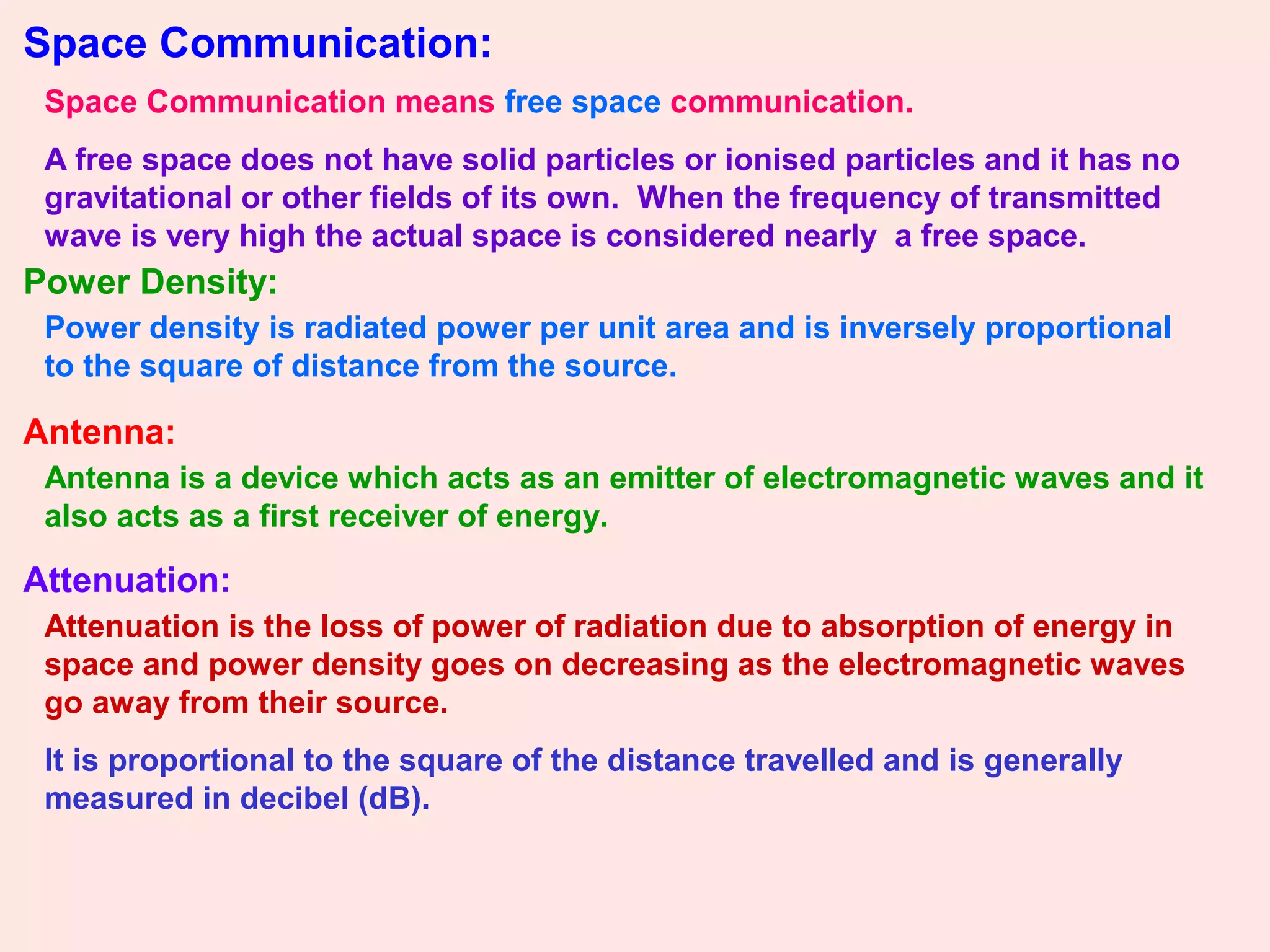 Space Communication:

Space Communication means free space communication.

A free space does not have solid particles or ionised particles and it has no gravitational or other fields of its own. When the frequency of transmitted wave is very high the actual space is considered nearly a free space.

Power Density:

Power density is radiated power per unit area and is inversely proportional to the square of distance from the source.

Antenna:

Antenna is a device which acts as an emitter of electromagnetic waves and it also acts as a first receiver of energy.

Attenuation:

Attenuation is the loss of power of radiation due to absorption of energy in space and power density goes on decreasing as the electromagnetic waves go away from their source.

It is proportional to the square of the distance travelled and is generally measured in decibel (dB).